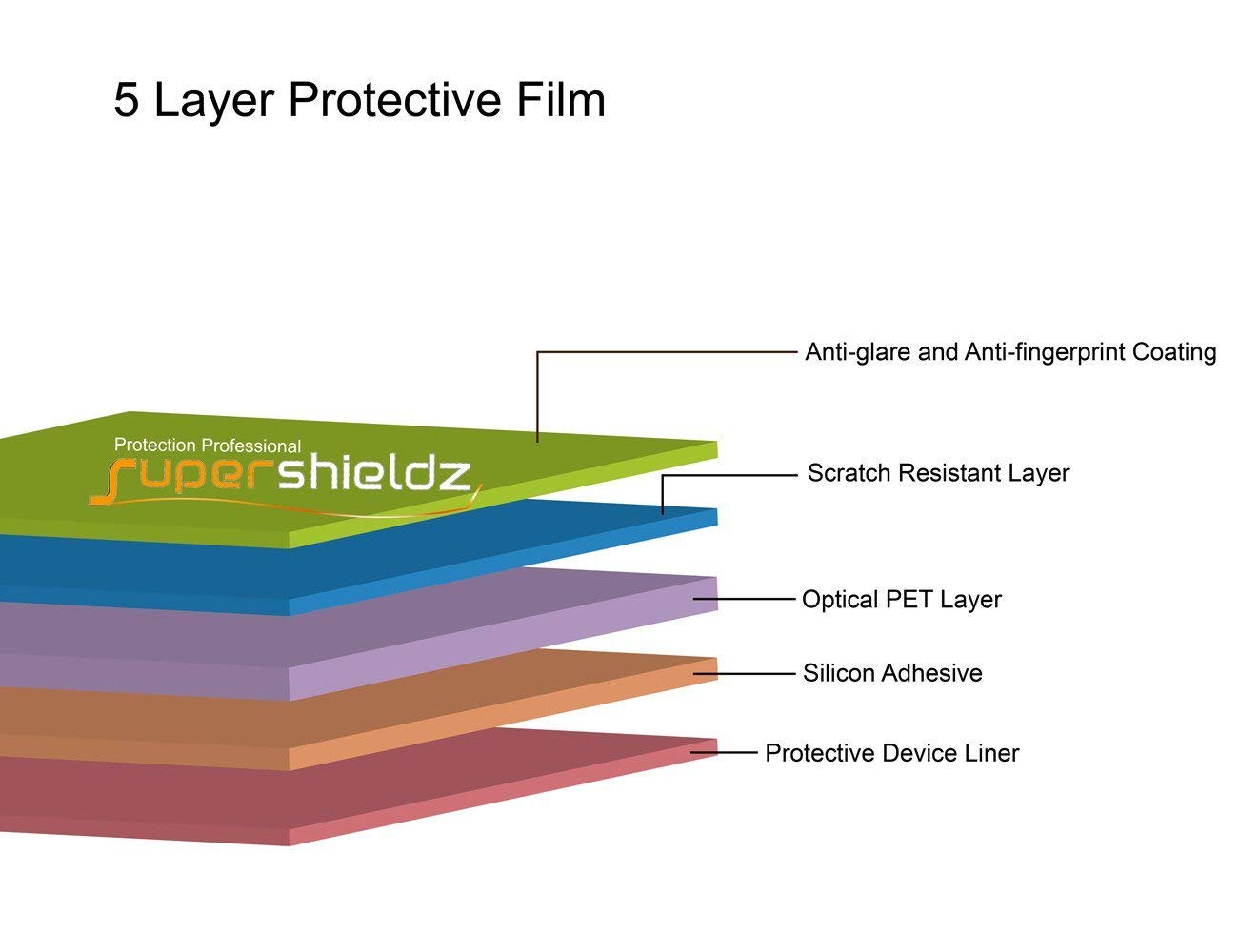 5 Layer Protective Film

Protection Professional
supershieldz

Anti-glare and Anti-fingerprint Coating

Scratch Resistant Layer

Optical PET Layer

Silicon Adhesive

Protective Device Liner